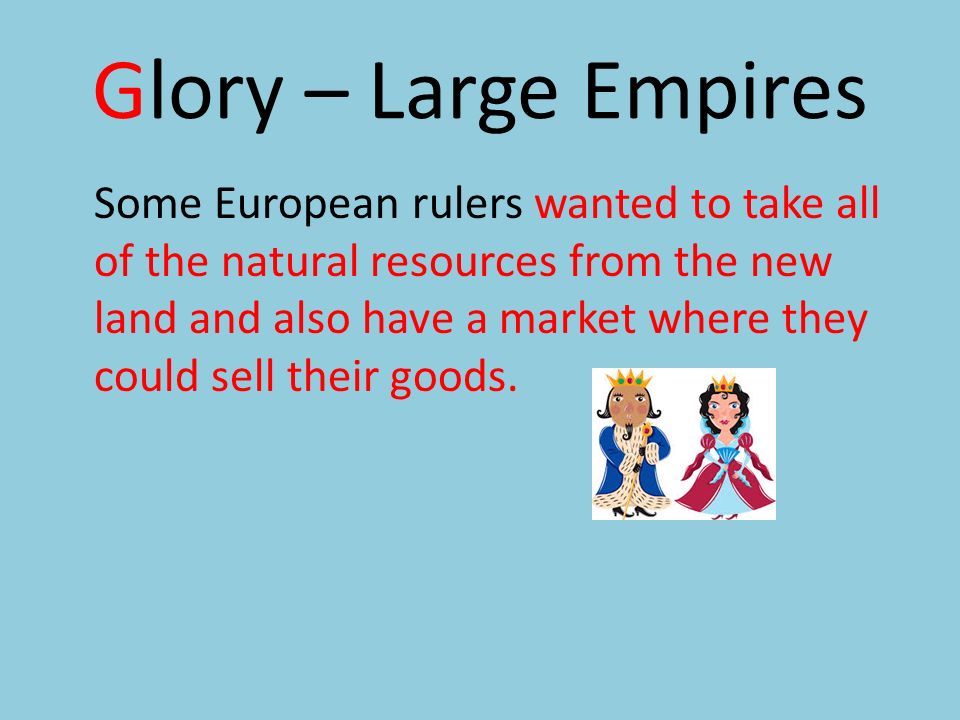 Glory – Large Empires

Some European rulers wanted to take all of the natural resources from the new land and also have a market where they could sell their goods.